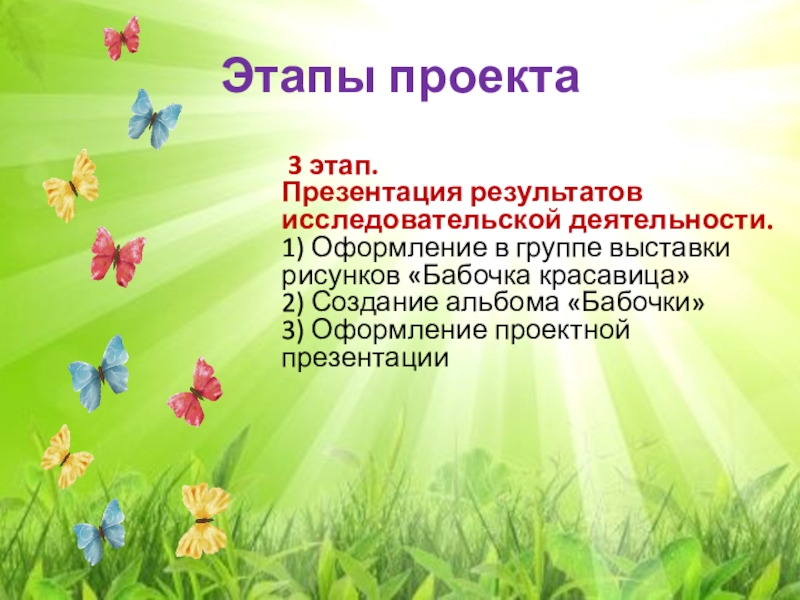 Этапы проекта

3 этап.
Презентация результатов исследовательской деятельности.
1) Оформление в группе выставки рисунков «Бабочка красавица»
2) Создание альбома «Бабочки»
3) Оформление проектной презентации